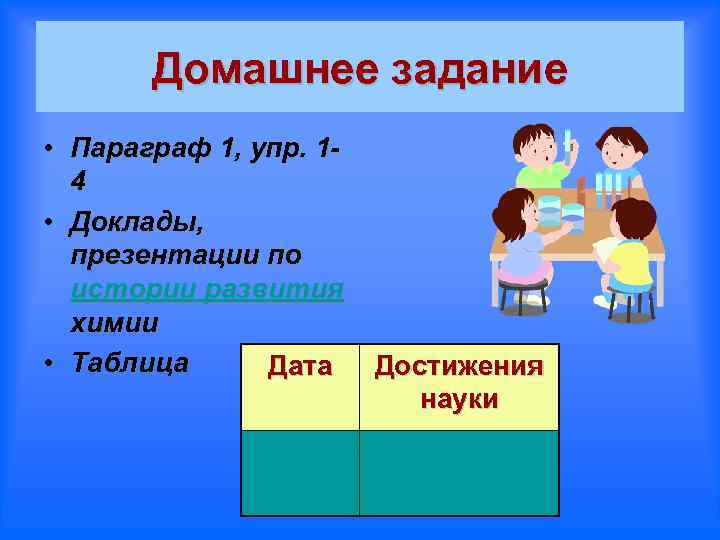 Домашнее задание

• Параграф 1, упр. 1-4
• Доклады, презентации по истории развития химии
• Таблица

| Дата | Достижения науки |
|---|---|
| | |